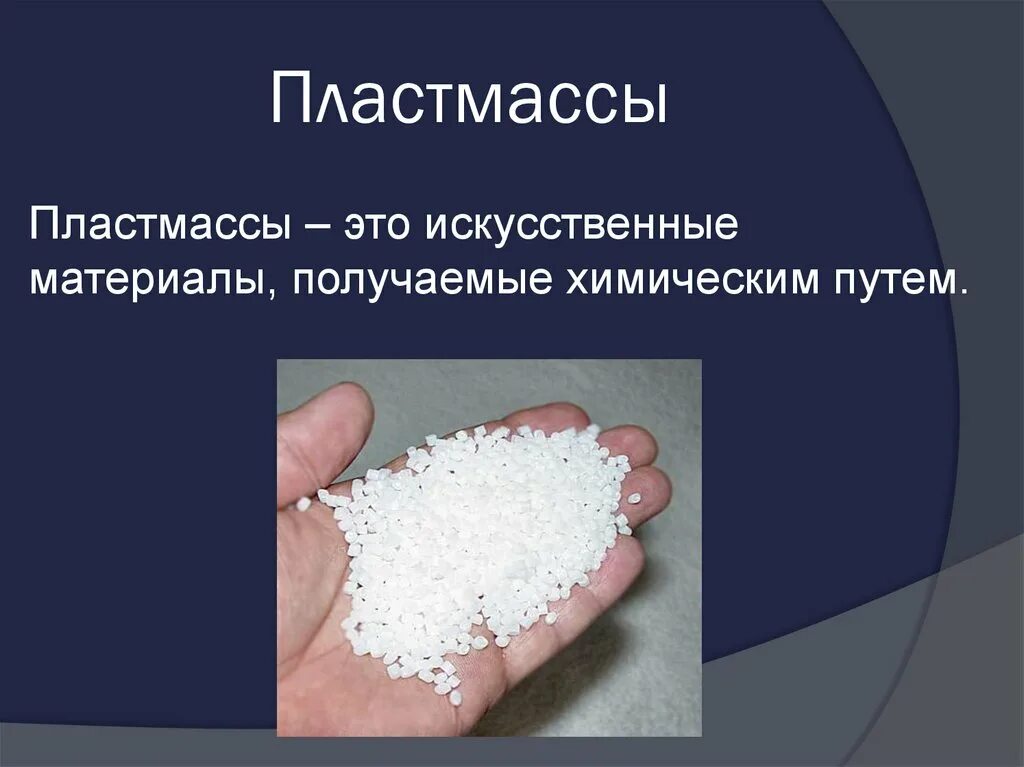 Пластмассы

Пластмассы – это искусственные материалы, получаемые химическим путем.